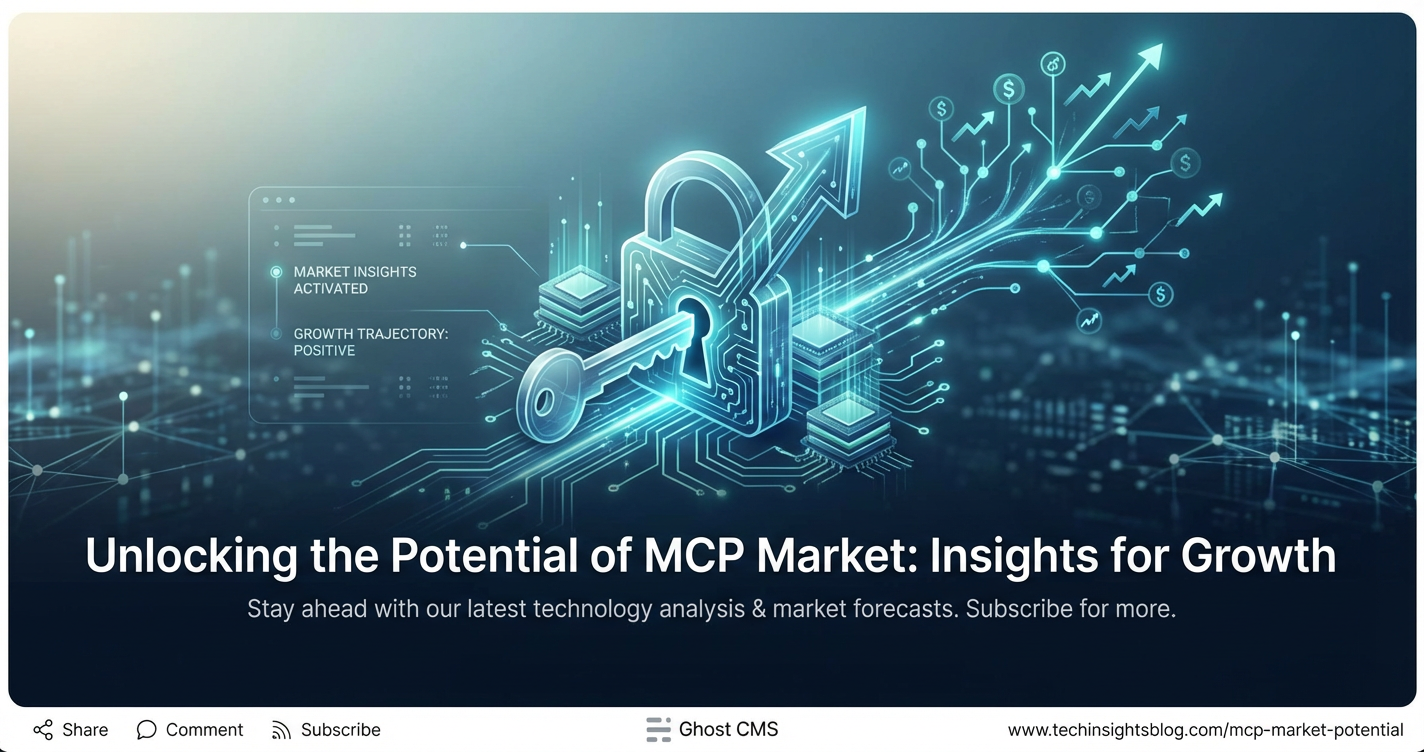 MARKET INSIGHTS ACTIVATED

GROWTH TRAJECTORY: POSITIVE

Unlocking the Potential of MCP Market: Insights for Growth

Stay ahead with our latest technology analysis & market forecasts. Subscribe for more.

Share Comment Subscribe

Ghost CMS

www.techinsightsblog.com/mcp-market-potential